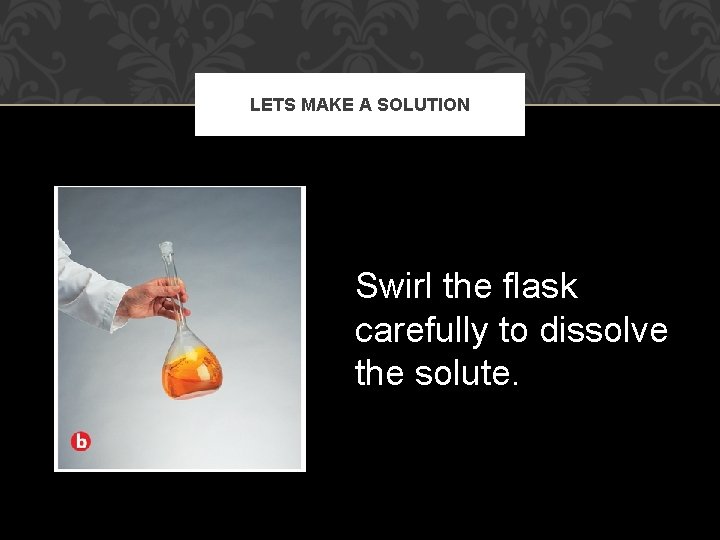 LETS MAKE A SOLUTION

b

Swirl the flask carefully to dissolve the solute.